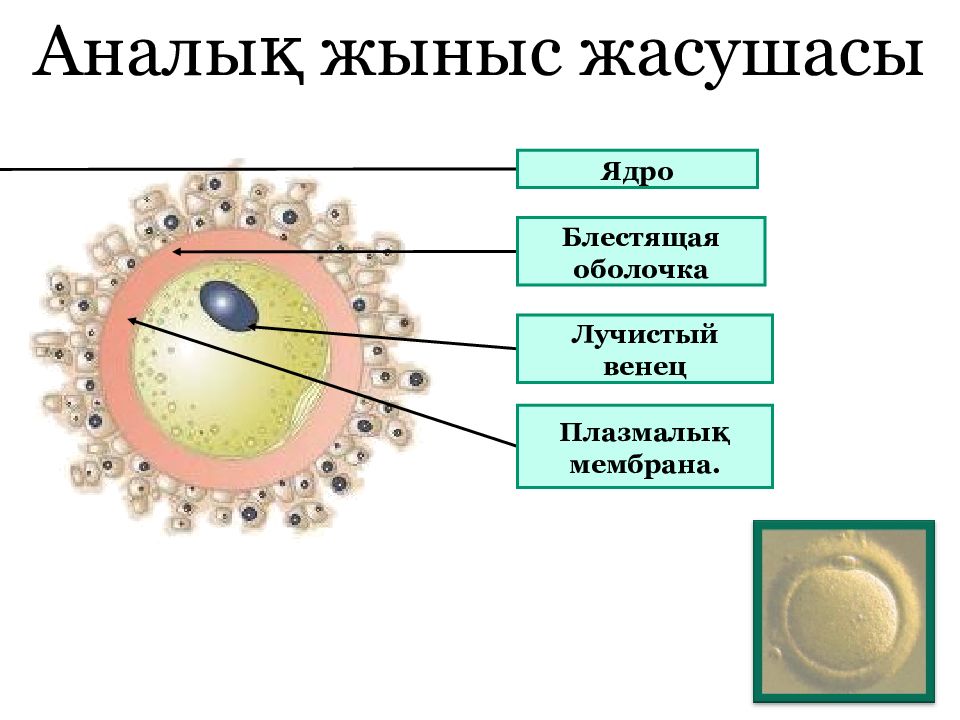 Аналық жыныс жасушасы

Ядро

Блестящая оболочка

Лучистый венец

Плазмалық мембрана.